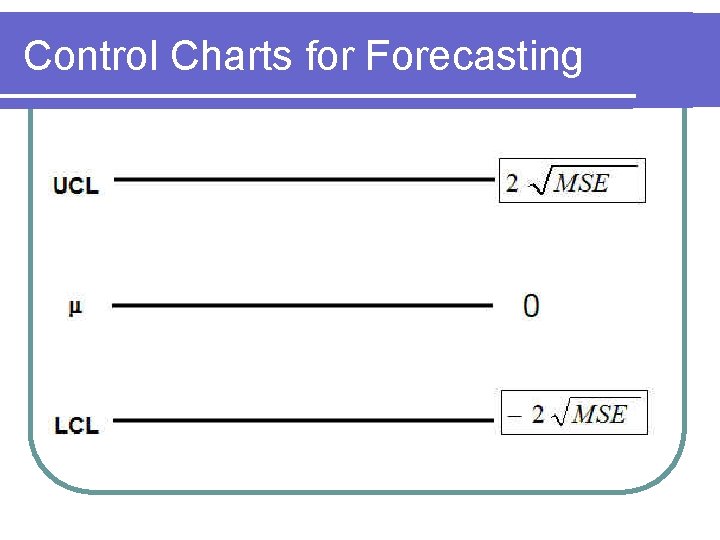 Control Charts for Forecasting

UCL $2\sqrt{MSE}$

μ 0

LCL $-2\sqrt{MSE}$